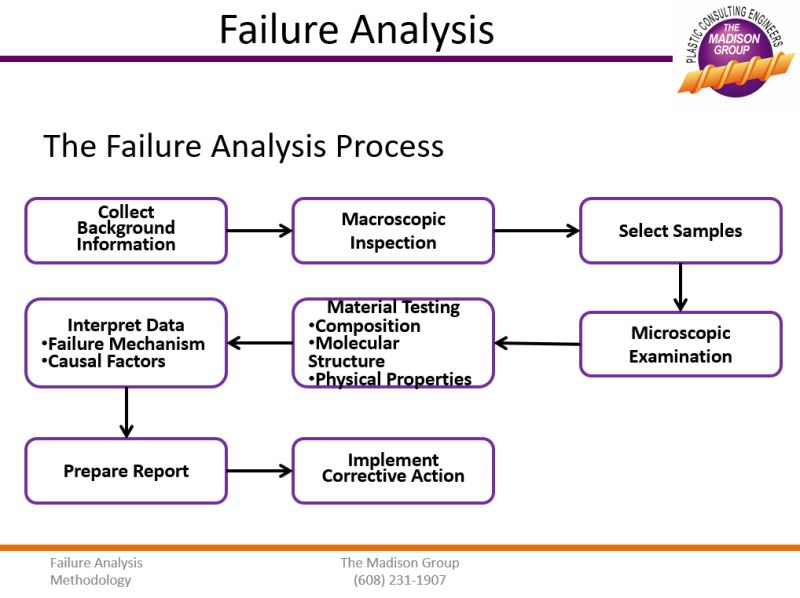 Failure Analysis

PLASTIC CONSULTING ENGINEERS
THE MADISON GROUP

The Failure Analysis Process

Collect Background Information

Macroscopic Inspection

Select Samples

Microscopic Examination

Material Testing
•Composition
•Molecular Structure
•Physical Properties

Interpret Data
•Failure Mechanism
•Causal Factors

Prepare Report

Implement Corrective Action

Failure Analysis Methodology

The Madison Group
(608) 231-1907